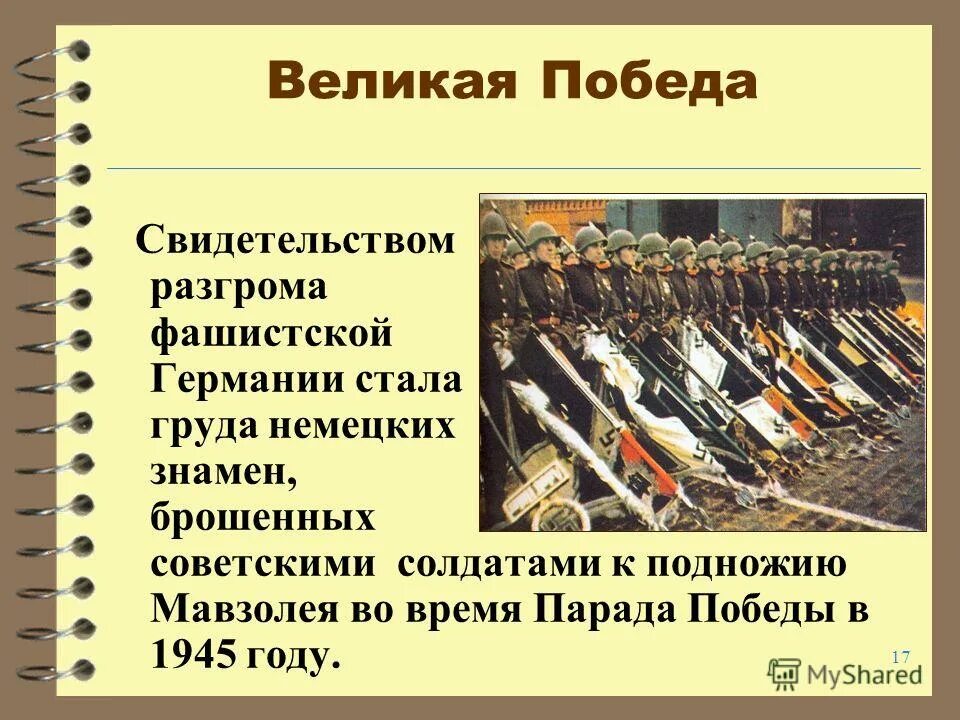 Великая Победа

Свидетельством разгрома фашистской Германии стала груда немецких знамен, брошенных советскими солдатами к подножию Мавзолея во время Парада Победы в 1945 году.

17

MyShared